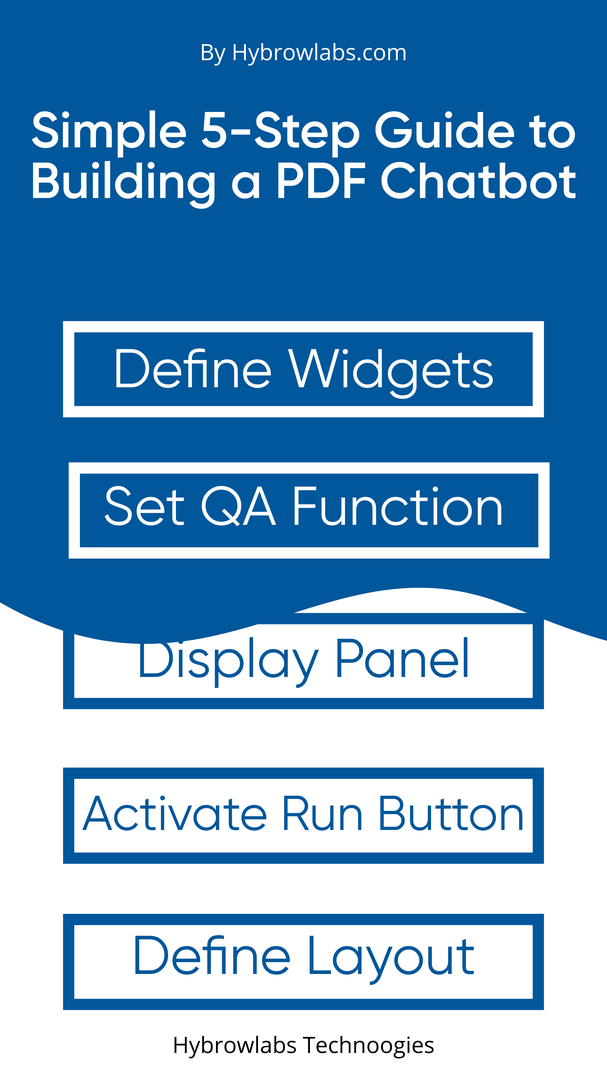 By Hybrowlabs.com

Simple 5-Step Guide to Building a PDF Chatbot

Define Widgets

Set QA Function

Display Panel

Activate Run Button

Define Layout

Hybrowlabs Technoogies